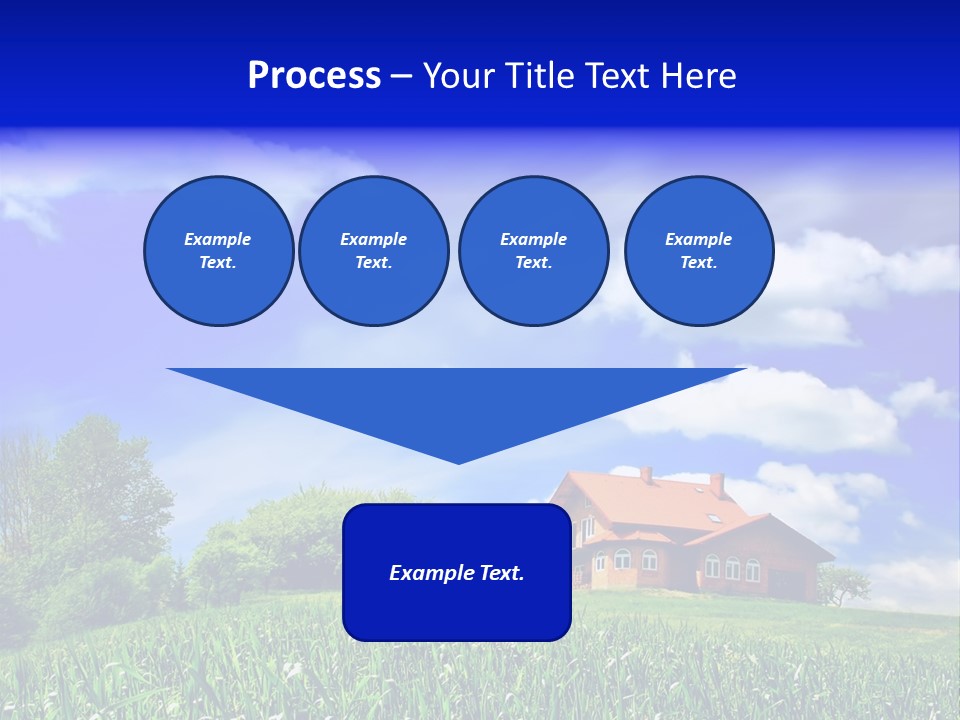 Process – Your Title Text Here

Example Text.

Example Text.

Example Text.

Example Text.

Example Text.